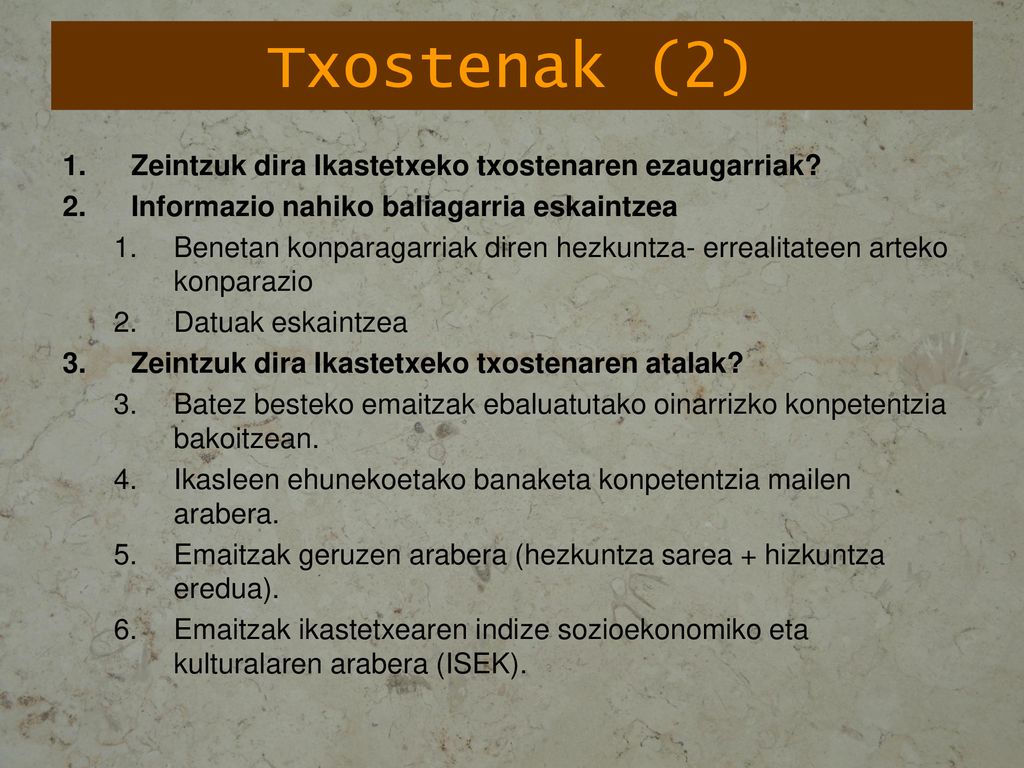 Txostenak (2)

1. Zeintzuk dira Ikastetxeko txostenaren ezaugarriak?
2. Informazio nahiko baliagarria eskaintzea
 1. Benetan konparagarriak diren hezkuntza- errealitateen arteko konparazio
 2. Datuak eskaintzea
3. Zeintzuk dira Ikastetxeko txostenaren atalak?
 3. Batez besteko emaitzak ebaluatutako oinarrizko konpetentzia bakoitzean.
 4. Ikasleen ehunekoetako banaketa konpetentzia mailen arabera.
 5. Emaitzak geruzen arabera (hezkuntza sarea + hizkuntza eredua).
 6. Emaitzak ikastetxearen indize sozioekonomiko eta kulturalaren arabera (ISEK).